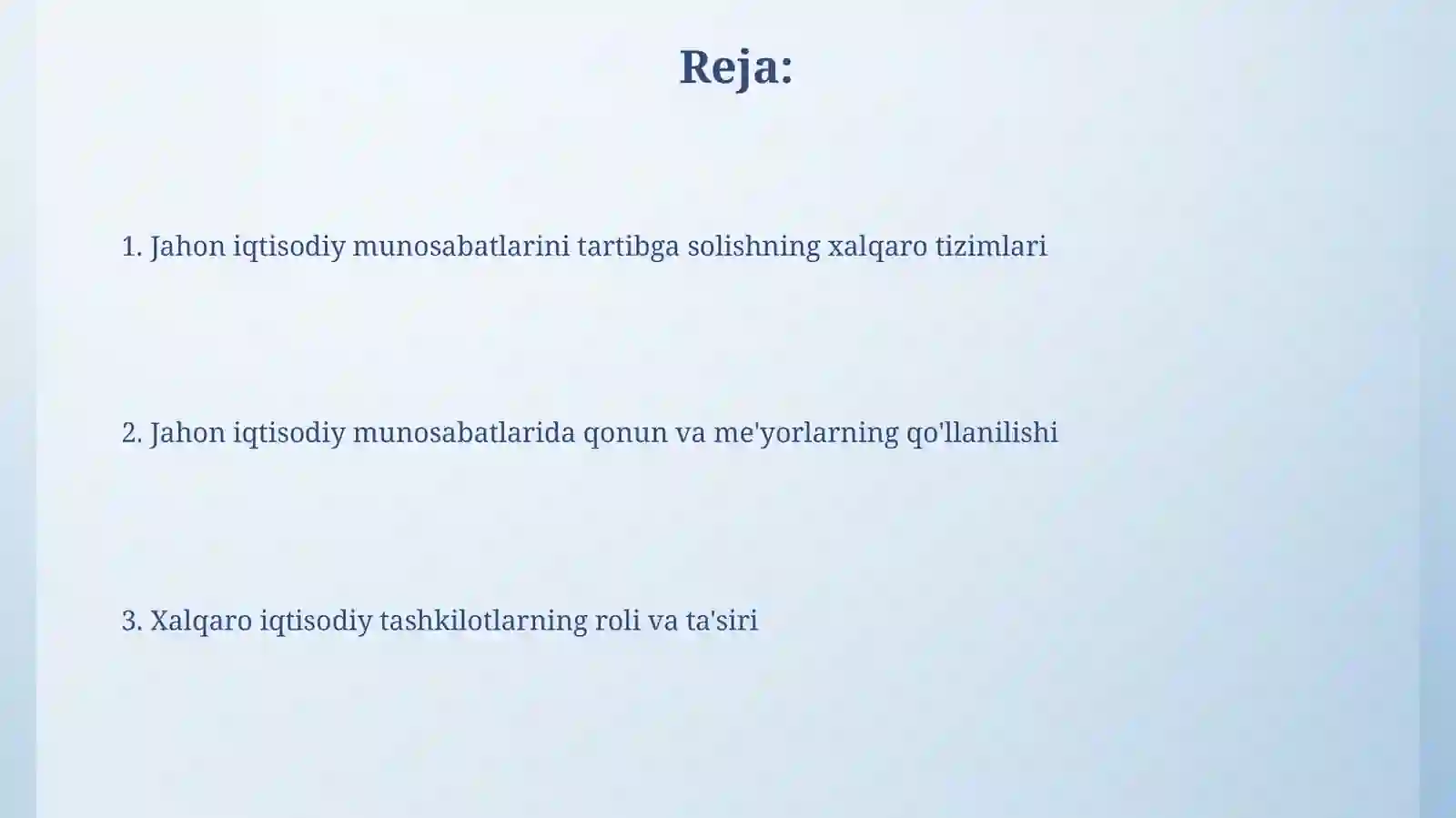 Reja:

1. Jahon iqtisodiy munosabatlarini tartibga solishning xalqaro tizimlari

2. Jahon iqtisodiy munosabatlarida qonun va me'yorlarning qo'llanilishi

3. Xalqaro iqtisodiy tashkilotlarning roli va ta'siri